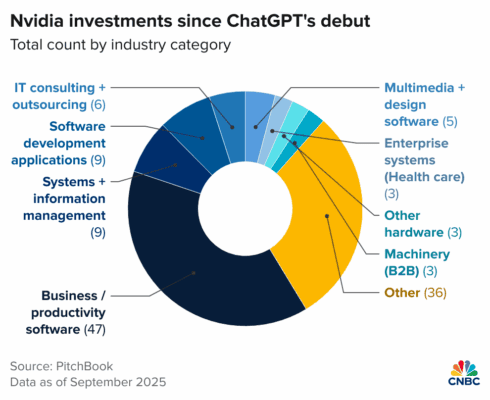 Nvidia investments since ChatGPT's debut
Total count by industry category

IT consulting + outsourcing (6)

Software development applications (9)

Systems + information management (9)

Business / productivity software (47)

Multimedia + design software (5)

Enterprise systems (Health care) (3)

Other hardware (3)

Machinery (B2B) (3)

Other (36)

Source: PitchBook
Data as of September 2025

CNBC